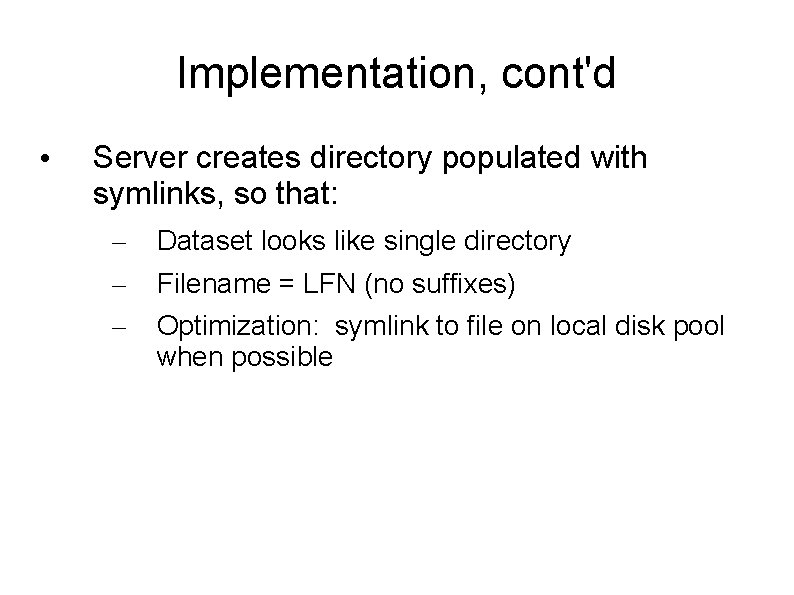 Implementation, cont'd

• Server creates directory populated with symlinks, so that:

– Dataset looks like single directory

– Filename = LFN (no suffixes)

– Optimization: symlink to file on local disk pool when possible